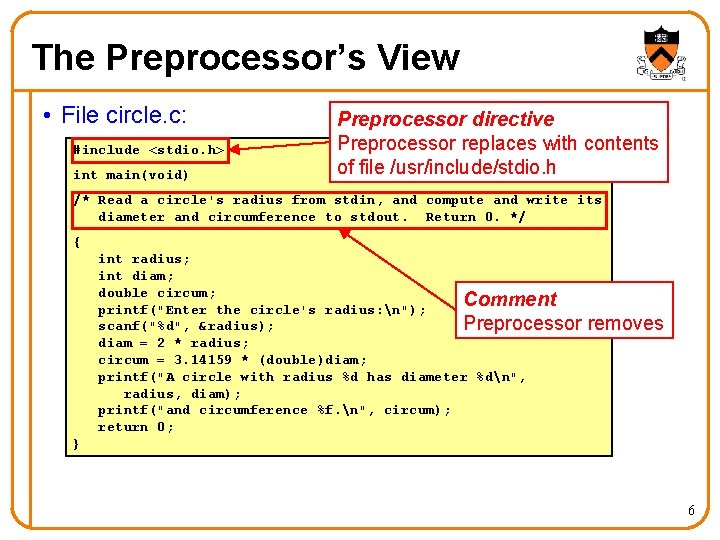 The Preprocessor's View

• File circle.c:

Preprocessor directive
Preprocessor replaces with contents of file /usr/include/stdio.h

#include <stdio.h>

int main(void)

/* Read a circle's radius from stdin, and compute and write its
   diameter and circumference to stdout.  Return 0. */

{
   int radius;
   int diam;
   double circum;
   printf("Enter the circle's radius:\n");
   scanf("%d", &radius);
   diam = 2 * radius;
   circum = 3.14159 * (double)diam;
   printf("A circle with radius %d has diameter %d\n",
      radius, diam);
   printf("and circumference %f.\n", circum);
   return 0;
}

Comment
Preprocessor removes

6